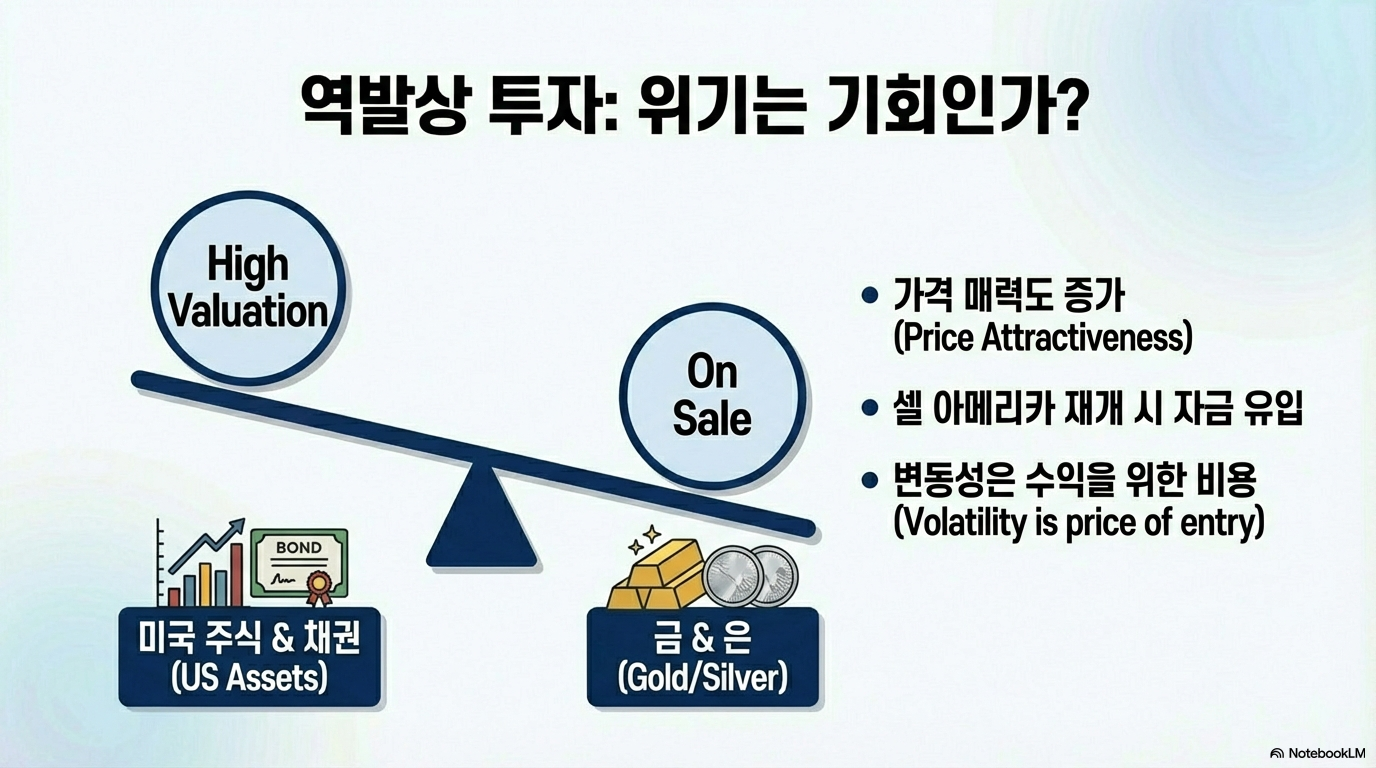 역발상 투자: 위기는 기회인가?

High Valuation

On Sale

BOND

미국 주식 & 채권 (US Assets)

금 & 은 (Gold/Silver)

• 가격 매력도 증가 (Price Attractiveness)

• 셀 아메리카 재개 시 자금 유입

• 변동성은 수익을 위한 비용 (Volatility is price of entry)

NotebookLM